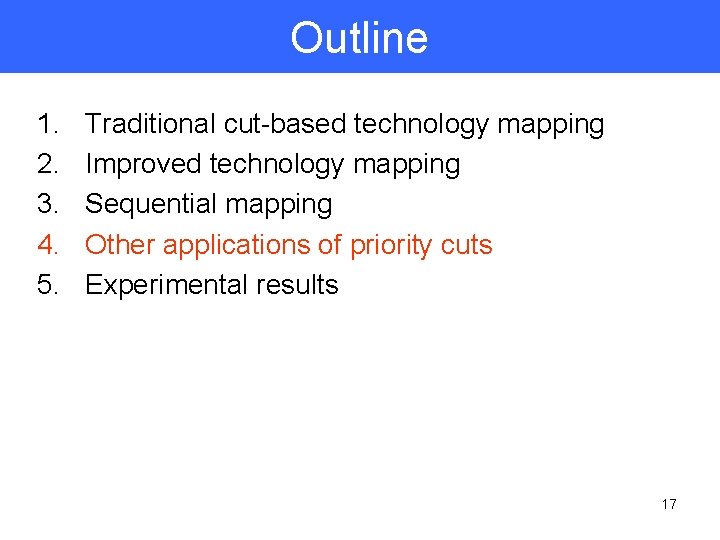 Outline

1. Traditional cut-based technology mapping
2. Improved technology mapping
3. Sequential mapping
4. Other applications of priority cuts
5. Experimental results

17